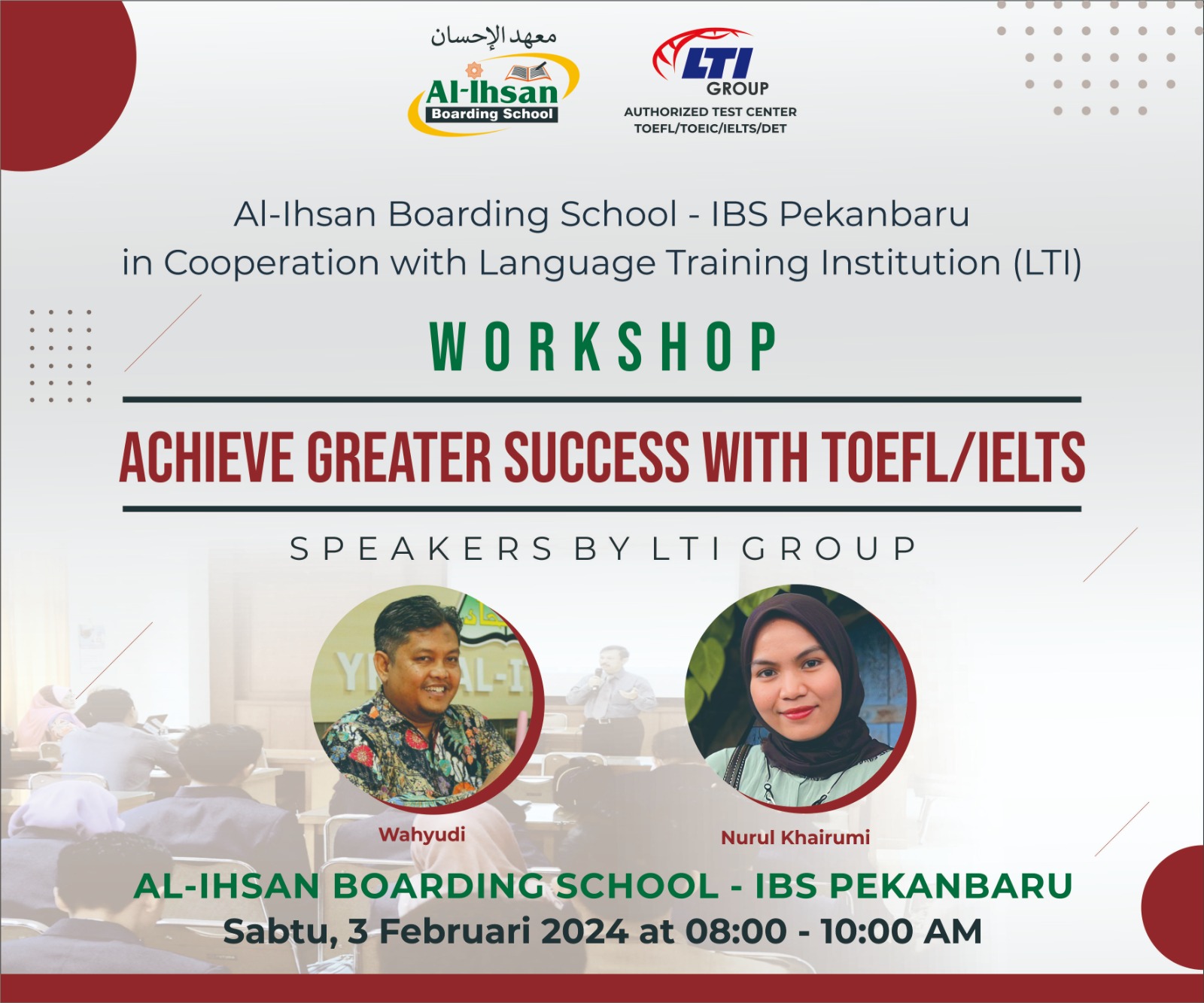 معهد الإحسان
Al-Ihsan
Boarding School

LTI
GROUP
AUTHORIZED TEST CENTER
TOEFL/TOEIC/IELTS/DET

Al-Ihsan Boarding School - IBS Pekanbaru
in Cooperation with Language Training Institution (LTI)

WORKSHOP

ACHIEVE GREATER SUCCESS WITH TOEFL/IELTS

SPEAKERS BY LTI GROUP

Wahyudi

Nurul Khairumi

AL-IHSAN BOARDING SCHOOL - IBS PEKANBARU
Sabtu, 3 Februari 2024 at 08:00 - 10:00 AM